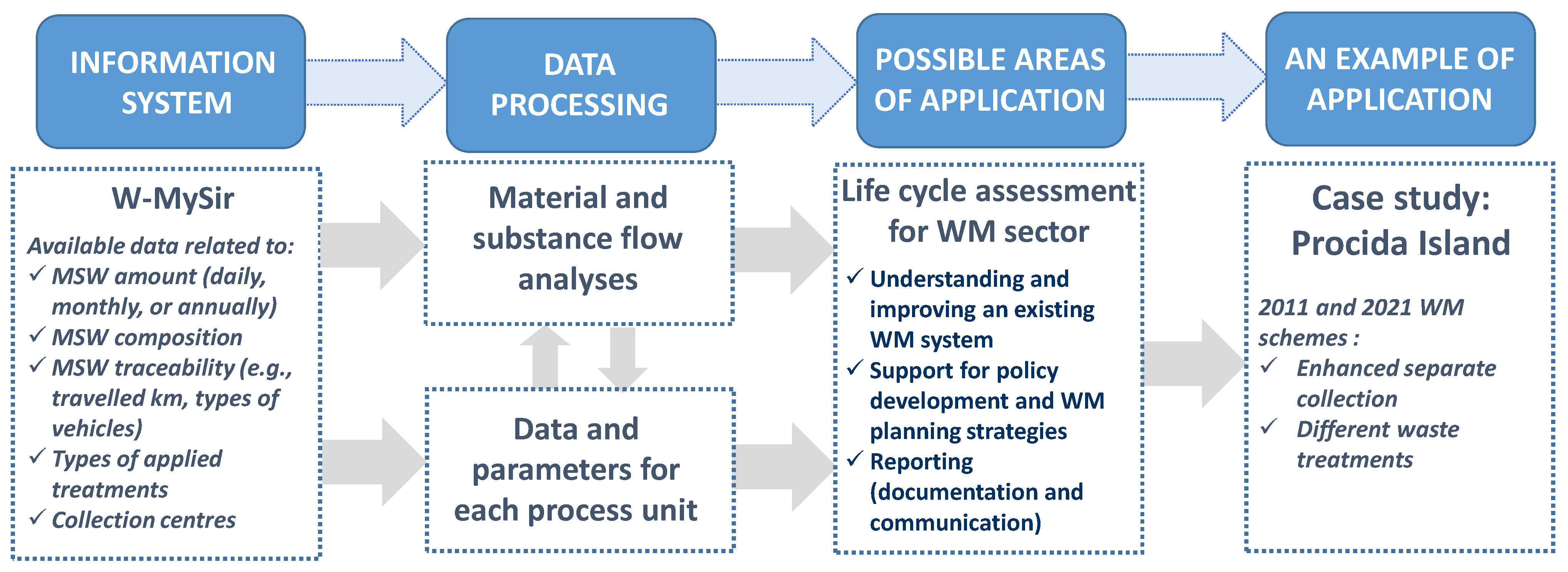 INFORMATION SYSTEM

DATA PROCESSING

POSSIBLE AREAS OF APPLICATION

AN EXAMPLE OF APPLICATION

W-MySir

Available data related to:
✓ MSW amount (daily, monthly, or annually)
✓ MSW composition
✓ MSW traceability (e.g., travelled km, types of vehicles)
✓ Types of applied treatments
✓ Collection centres

Material and substance flow analyses

Data and parameters for each process unit

Life cycle assessment for WM sector

✓ Understanding and improving an existing WM system
✓ Support for policy development and WM planning strategies
✓ Reporting (documentation and communication)

Case study: Procida Island

2011 and 2021 WM schemes :
✓ Enhanced separate collection
✓ Different waste treatments